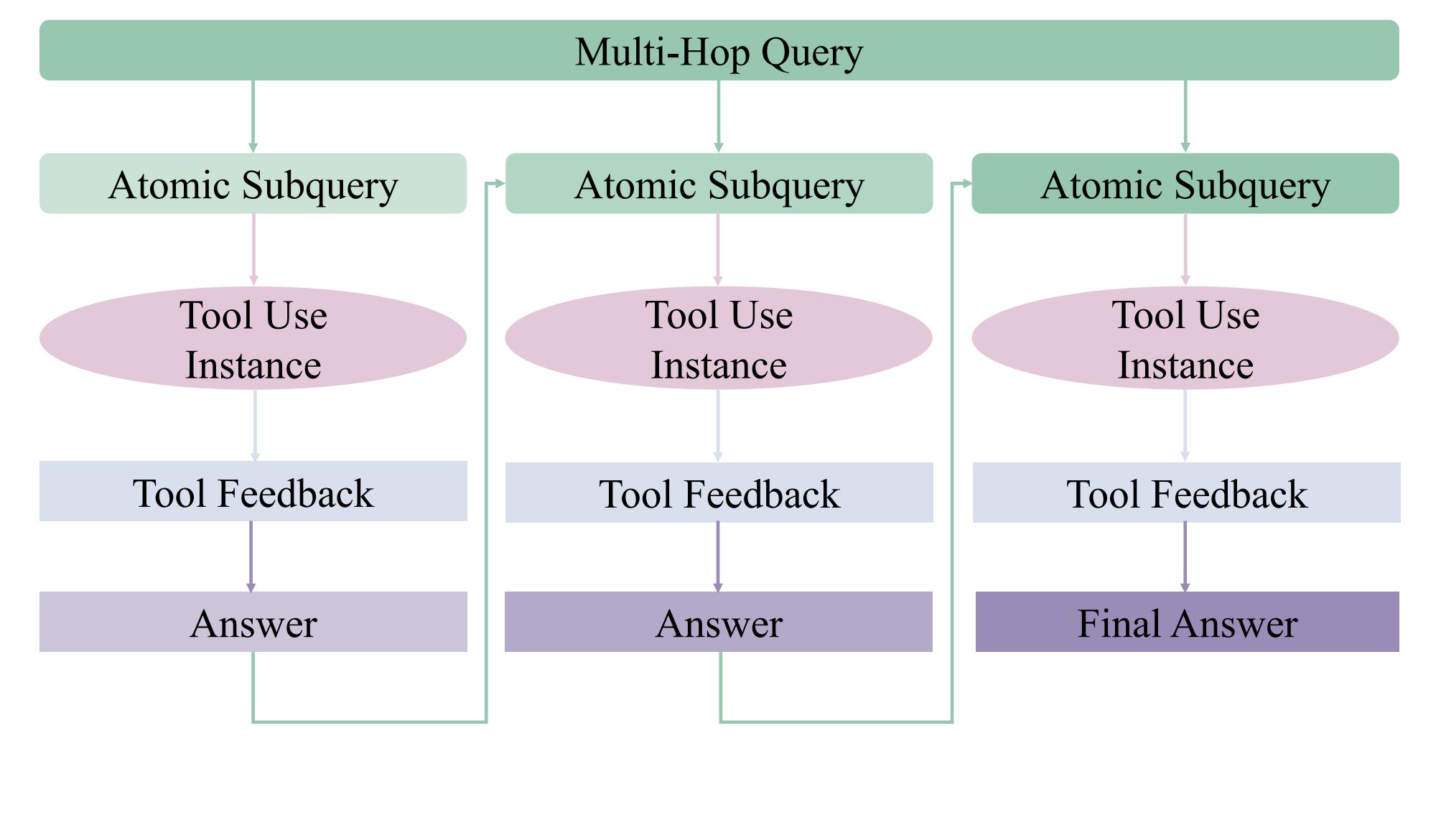 Multi-Hop Query

Atomic Subquery

Tool Use Instance

Tool Feedback

Answer

Atomic Subquery

Tool Use Instance

Tool Feedback

Answer

Atomic Subquery

Tool Use Instance

Tool Feedback

Final Answer